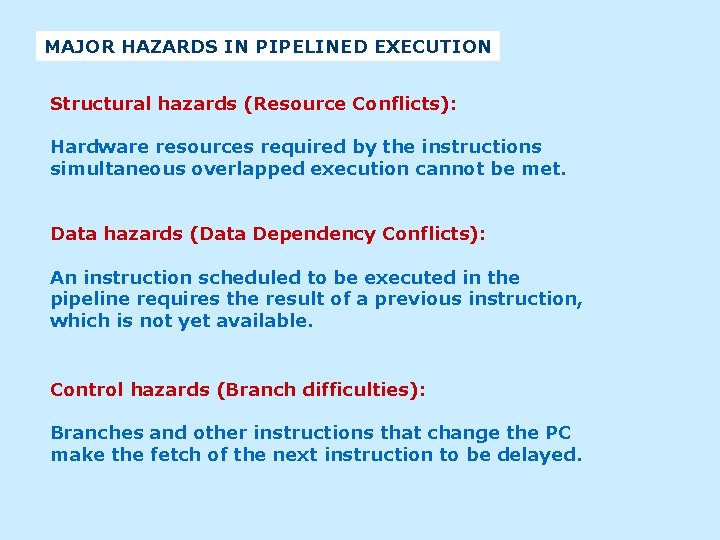 MAJOR HAZARDS IN PIPELINED EXECUTION

Structural hazards (Resource Conflicts):

Hardware resources required by the instructions simultaneous overlapped execution cannot be met.

Data hazards (Data Dependency Conflicts):

An instruction scheduled to be executed in the pipeline requires the result of a previous instruction, which is not yet available.

Control hazards (Branch difficulties):

Branches and other instructions that change the PC make the fetch of the next instruction to be delayed.